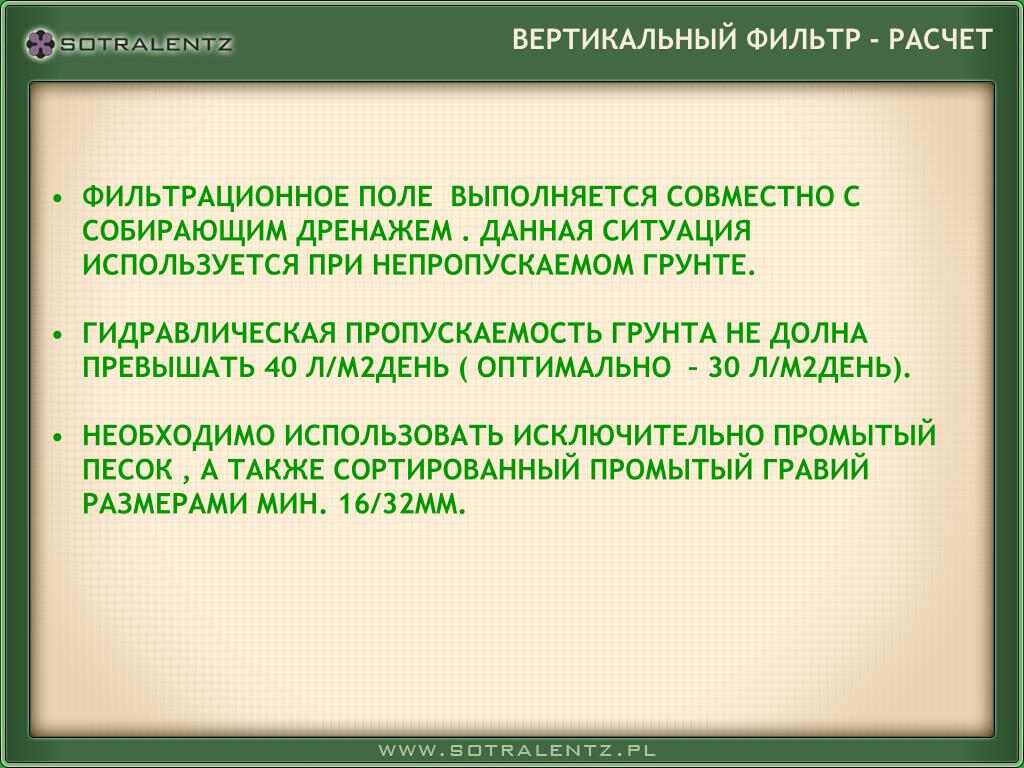 SOTRALENTZ

ВЕРТИКАЛЬНЫЙ ФИЛЬТР - РАСЧЕТ

• ФИЛЬТРАЦИОННОЕ ПОЛЕ ВЫПОЛНЯЕТСЯ СОВМЕСТНО С СОБИРАЮЩИМ ДРЕНАЖЕМ . ДАННАЯ СИТУАЦИЯ ИСПОЛЬЗУЕТСЯ ПРИ НЕПРОПУСКАЕМОМ ГРУНТЕ.

• ГИДРАВЛИЧЕСКАЯ ПРОПУСКАЕМОСТЬ ГРУНТА НЕ ДОЛНА ПРЕВЫШАТЬ 40 Л/М2ДЕНЬ ( ОПТИМАЛЬНО – 30 Л/М2ДЕНЬ).

• НЕОБХОДИМО ИСПОЛЬЗОВАТЬ ИСКЛЮЧИТЕЛЬНО ПРОМЫТЫЙ ПЕСОК , А ТАКЖЕ СОРТИРОВАННЫЙ ПРОМЫТЫЙ ГРАВИЙ РАЗМЕРАМИ МИН. 16/32ММ.

WWW.SOTRALENTZ.PL